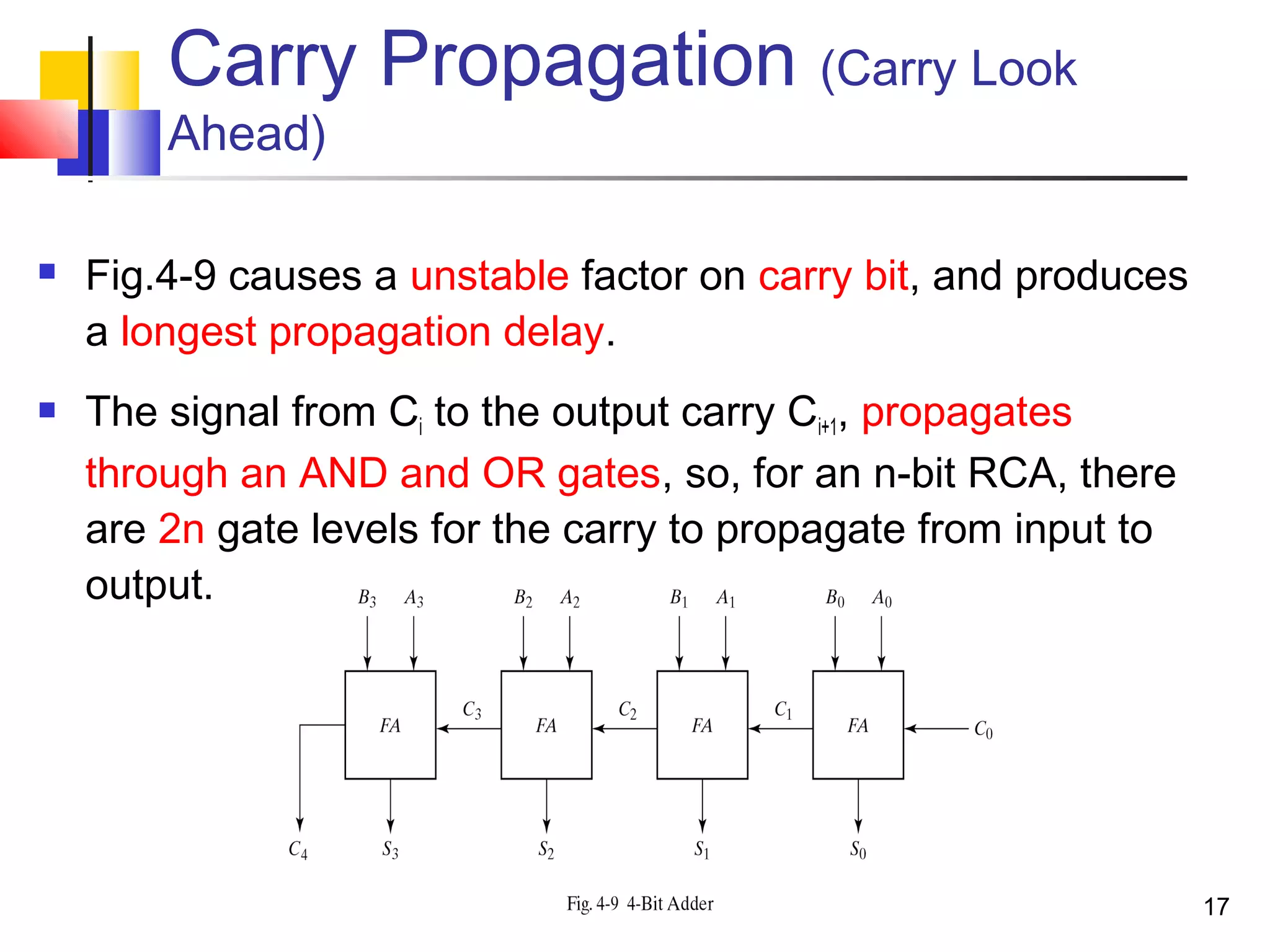 Carry Propagation (Carry Look Ahead)

- Fig.4-9 causes a unstable factor on carry bit, and produces a longest propagation delay.

- The signal from $C_i$ to the output carry $C_{i+1}$, propagates through an AND and OR gates, so, for an n-bit RCA, there are 2n gate levels for the carry to propagate from input to output.

$B_3$ $A_3$ $B_2$ $A_2$ $B_1$ $A_1$ $B_0$ $A_0$

FA $C_3$ FA $C_2$ FA $C_1$ FA $C_0$

$C_4$ $S_3$ $S_2$ $S_1$ $S_0$

Fig. 4-9 4-Bit Adder

17